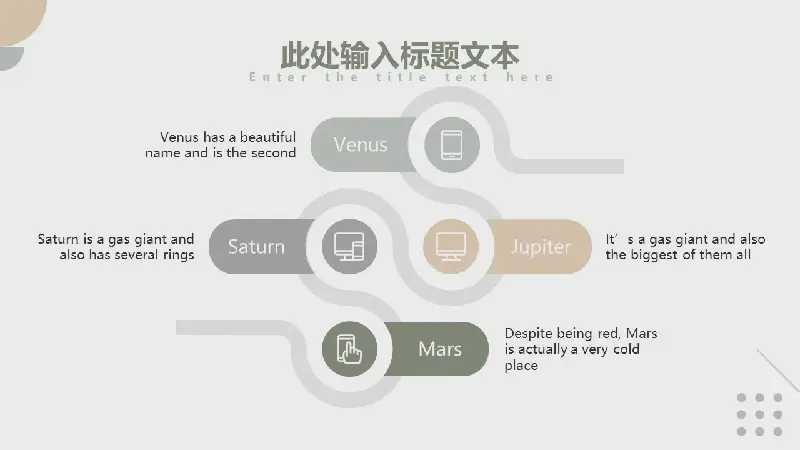 此处输入标题文本
Enter the title text here

Venus has a beautiful name and is the second

Venus

Saturn is a gas giant and also has several rings

Saturn

Jupiter

It’s a gas giant and also the biggest of them all

Mars

Despite being red, Mars is actually a very cold place